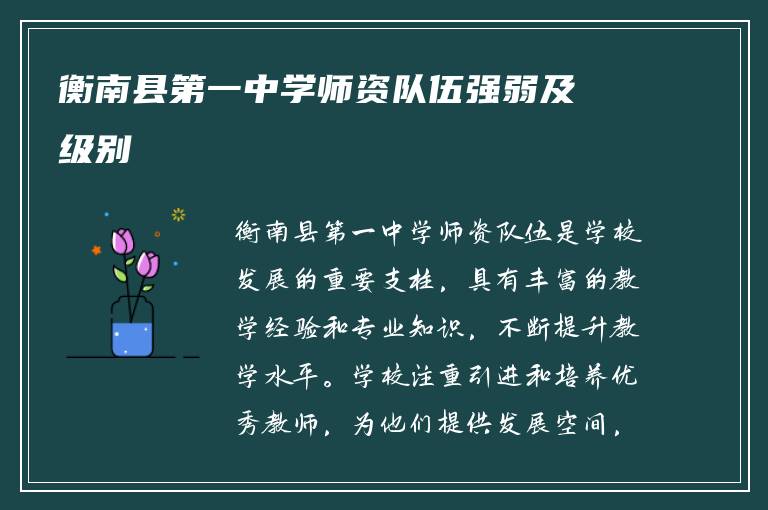 衡南县第一中学师资队伍强弱及级别

衡南县第一中学师资队伍是学校发展的重要支柱，具有丰富的教学经验和专业知识，不断提升教学水平。学校注重引进和培养优秀教师，为他们提供发展空间，